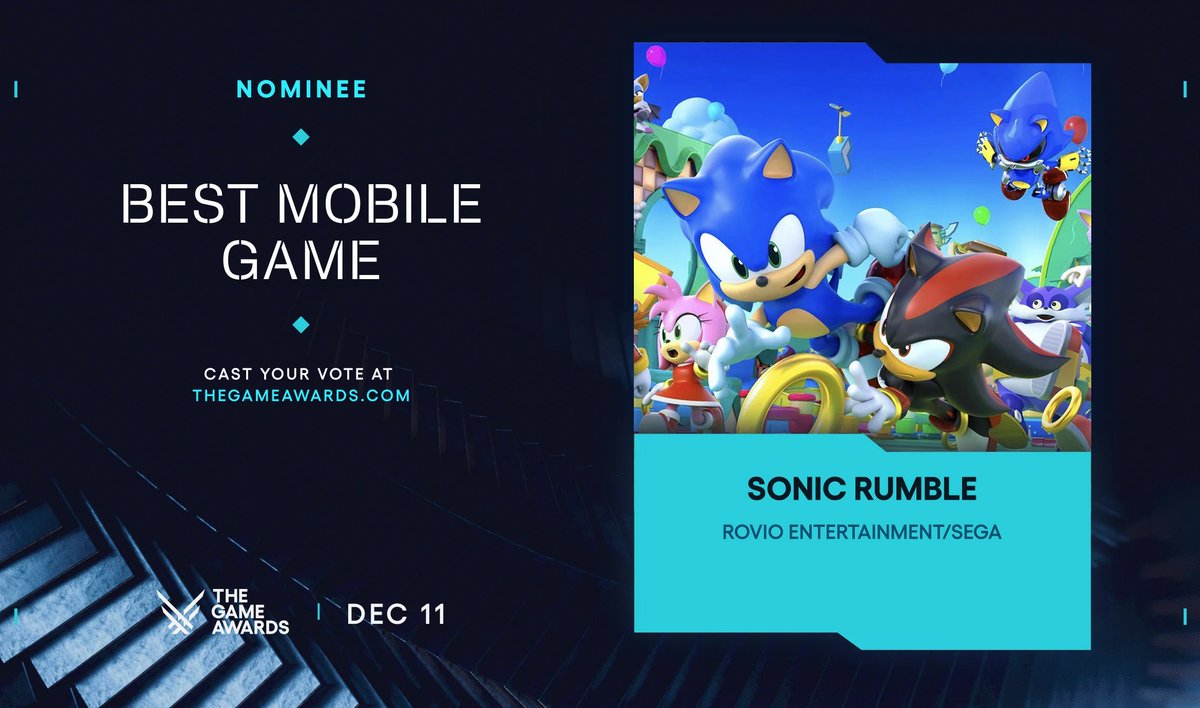 NOMINEE

BEST MOBILE GAME

CAST YOUR VOTE AT THEGAMEAWARDS.COM

THE GAME AWARDS

DEC 11

SONIC RUMBLE

ROVIO ENTERTAINMENT/SEGA